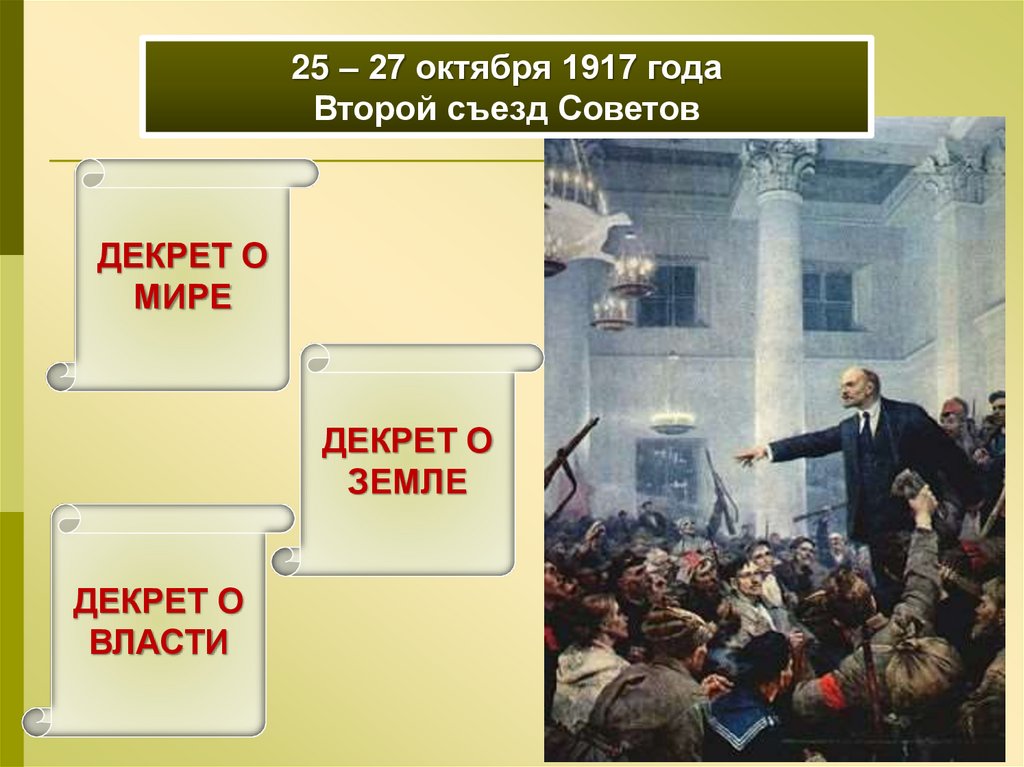 25 – 27 октября 1917 года
Второй съезд Советов

ДЕКРЕТ О МИРЕ

ДЕКРЕТ О ЗЕМЛЕ

ДЕКРЕТ О ВЛАСТИ